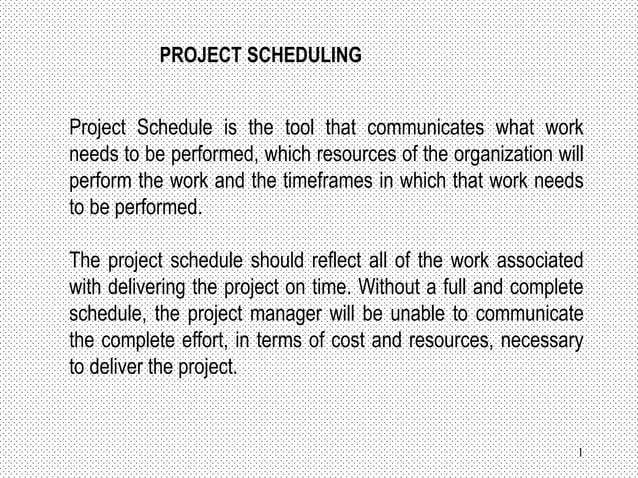 PROJECT SCHEDULING

Project Schedule is the tool that communicates what work needs to be performed, which resources of the organization will perform the work and the timeframes in which that work needs to be performed.

The project schedule should reflect all of the work associated with delivering the project on time. Without a full and complete schedule, the project manager will be unable to communicate the complete effort, in terms of cost and resources, necessary to deliver the project.

1